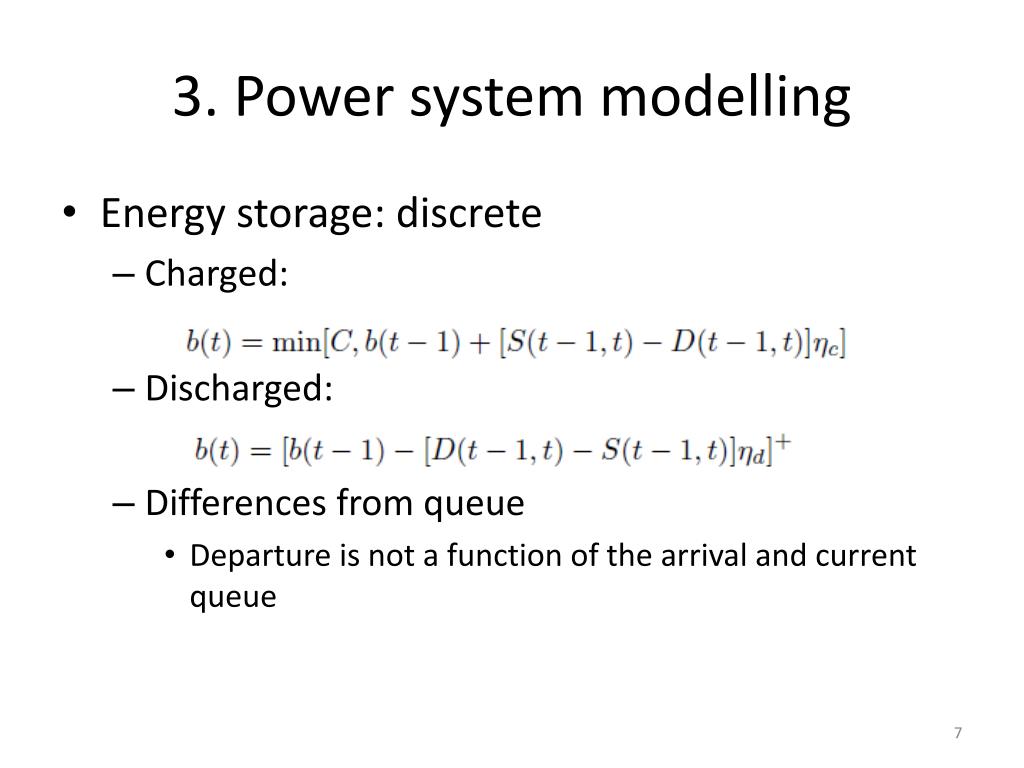 3. Power system modelling

• Energy storage: discrete

– Charged:

$b(t) = \min[C, b(t-1) + [S(t-1,t) - D(t-1,t)]\eta_c]$

– Discharged:

$b(t) = [b(t-1) - [D(t-1,t) - S(t-1,t)]\eta_d]^+$

– Differences from queue

• Departure is not a function of the arrival and current queue

7